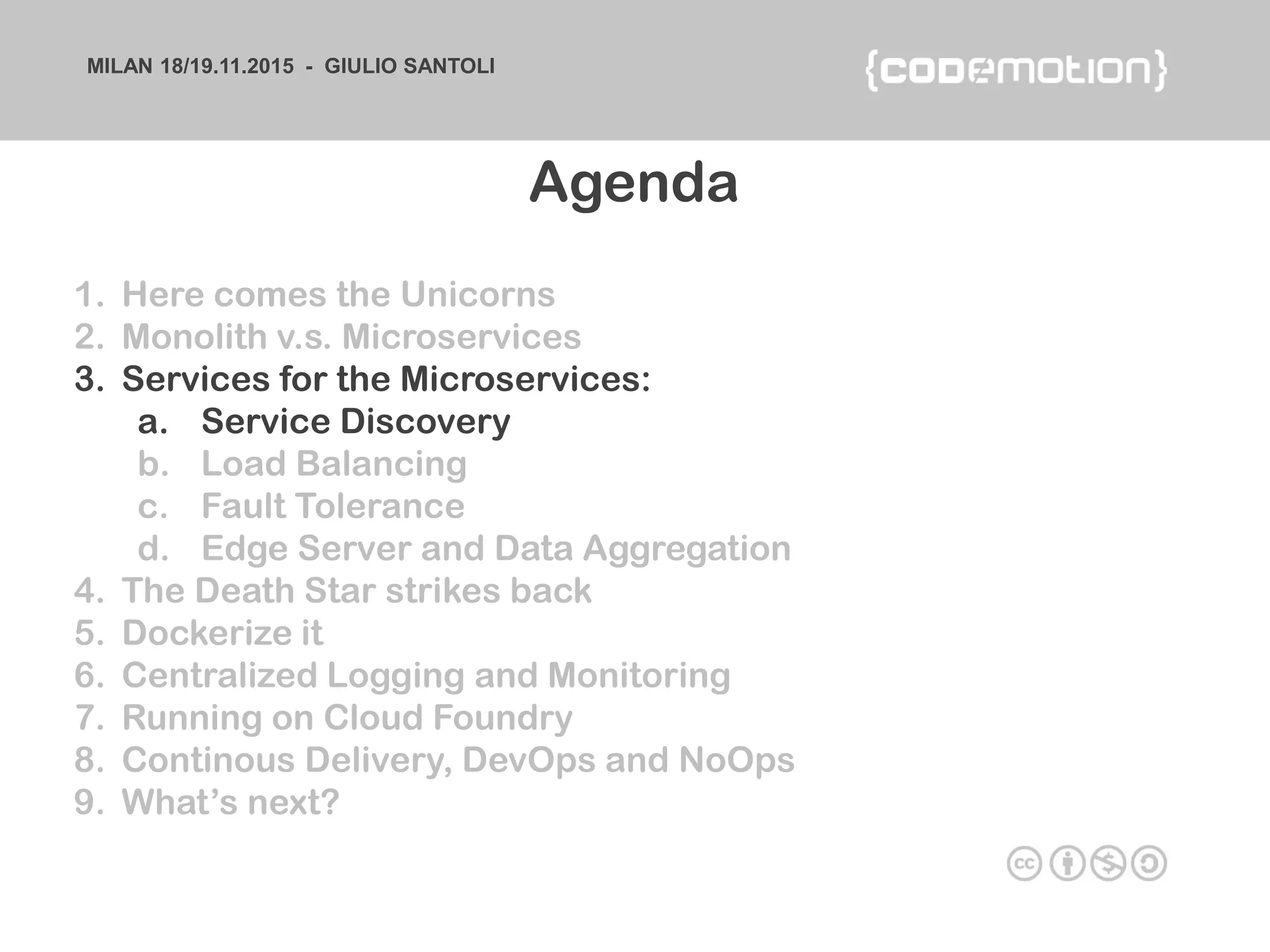 MILAN 18/19.11.2015 - GIULIO SANTOLI

{codemotion}

Agenda

1. Here comes the Unicorns
2. Monolith v.s. Microservices
3. Services for the Microservices:
 a. Service Discovery
 b. Load Balancing
 c. Fault Tolerance
 d. Edge Server and Data Aggregation
4. The Death Star strikes back
5. Dockerize it
6. Centralized Logging and Monitoring
7. Running on Cloud Foundry
8. Continous Delivery, DevOps and NoOps
9. What's next?

cc